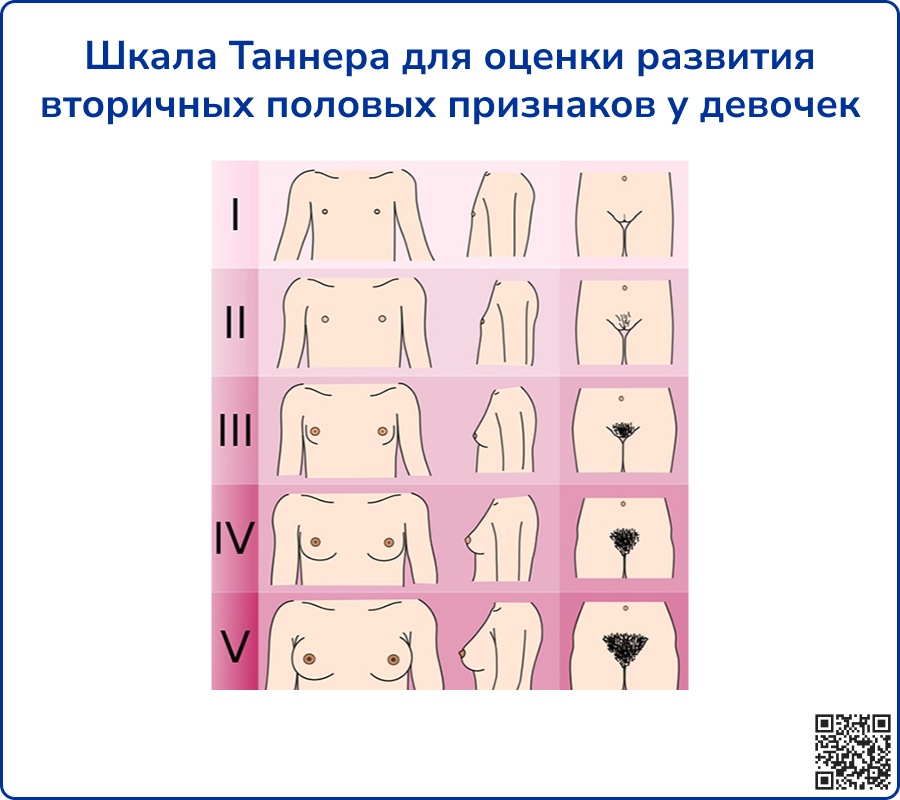 Шкала Таннера для оценки развития вторичных половых признаков у девочек

I

II

III

IV

V